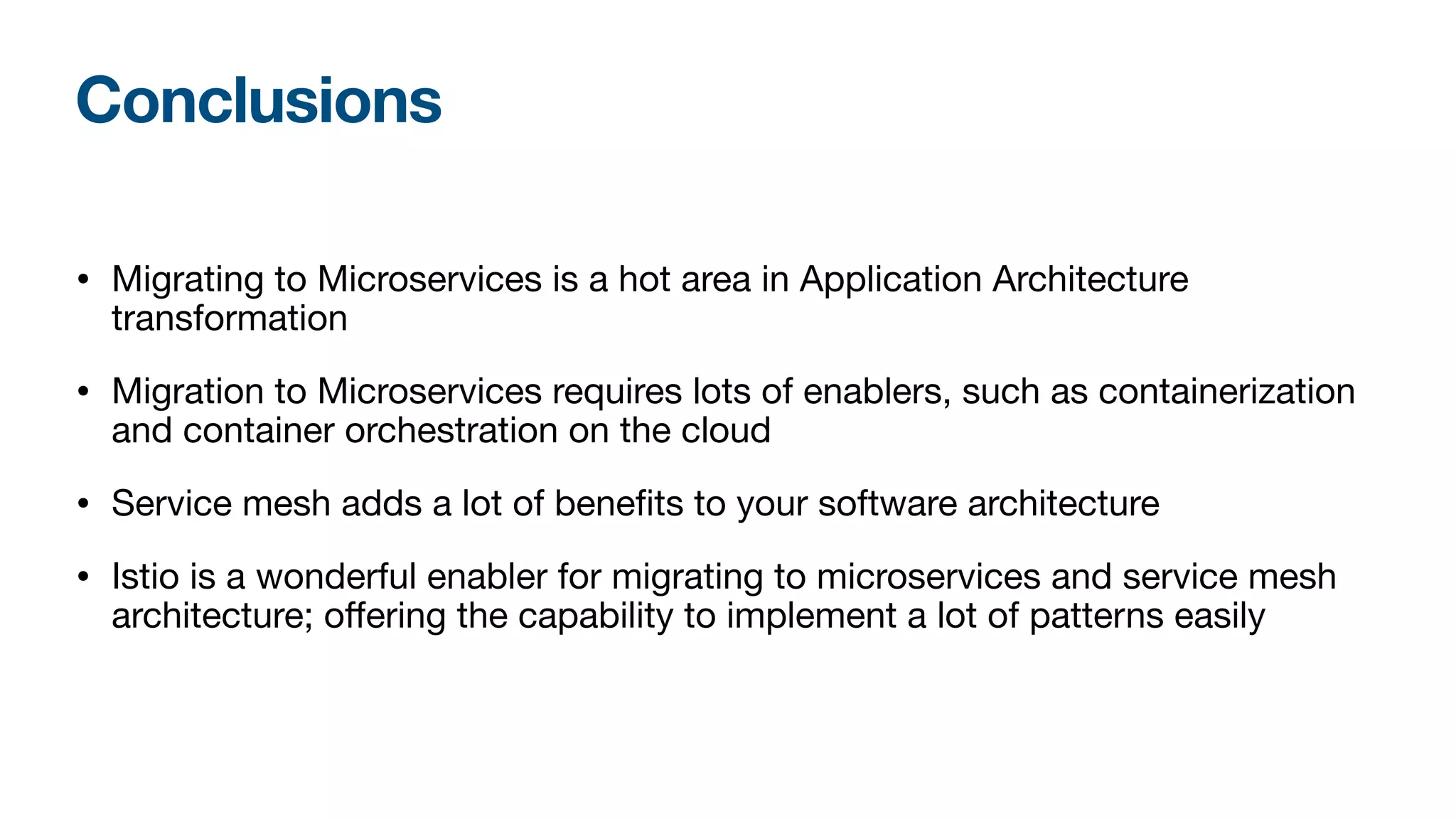 Conclusions

• Migrating to Microservices is a hot area in Application Architecture transformation

• Migration to Microservices requires lots of enablers, such as containerization and container orchestration on the cloud

• Service mesh adds a lot of benefits to your software architecture

• Istio is a wonderful enabler for migrating to microservices and service mesh architecture; offering the capability to implement a lot of patterns easily